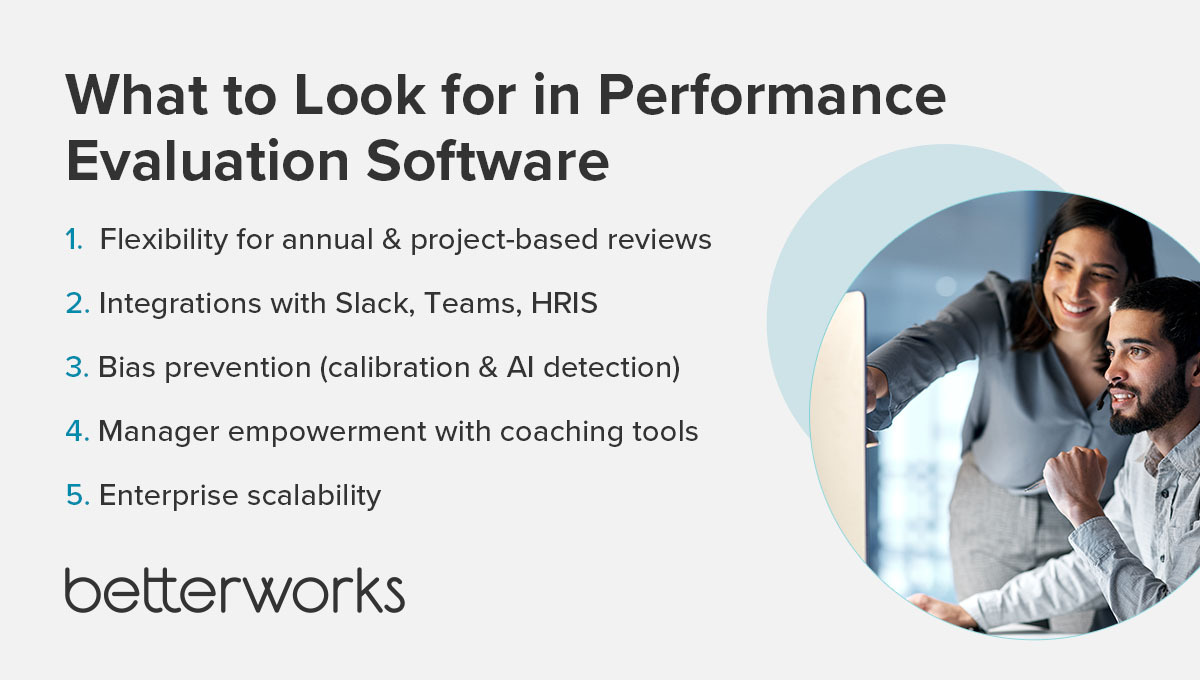 What to Look for in Performance Evaluation Software

1. Flexibility for annual & project-based reviews

2. Integrations with Slack, Teams, HRIS

3. Bias prevention (calibration & AI detection)

4. Manager empowerment with coaching tools

5. Enterprise scalability

betterworks